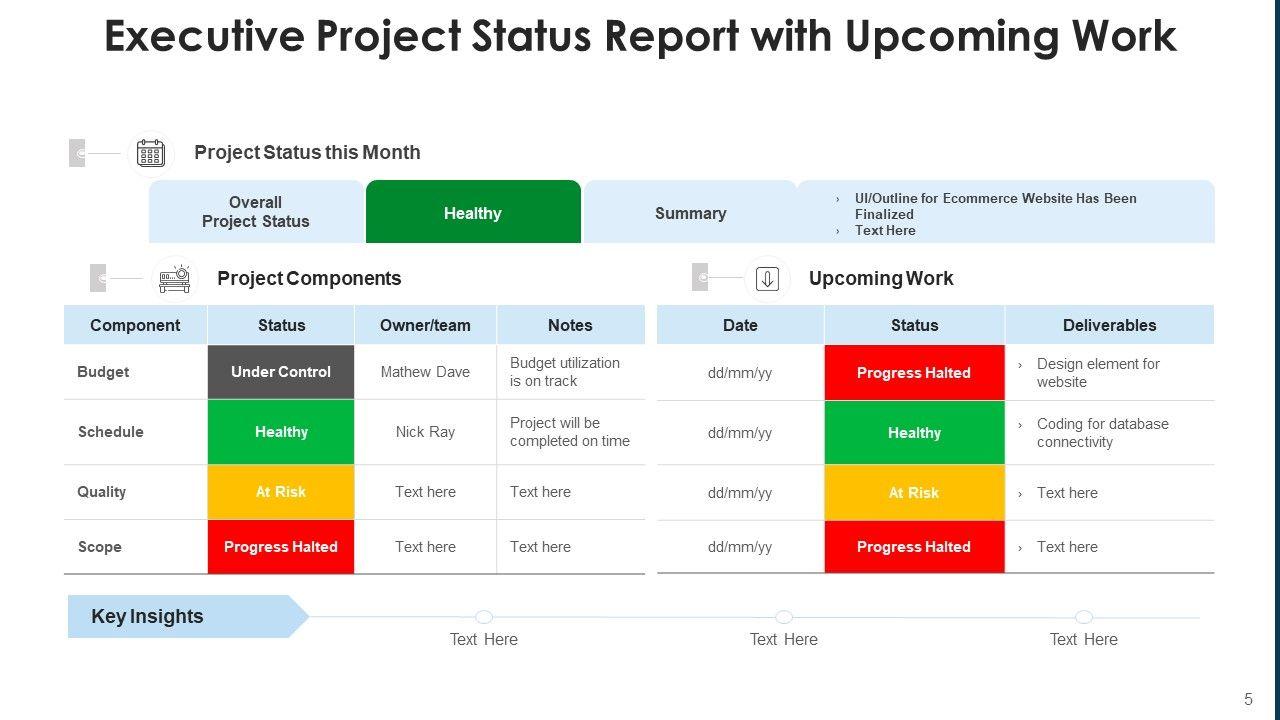 Executive Project Status Report with Upcoming Work

Project Status this Month

| Overall Project Status | Healthy | Summary | › UI/Outline for Ecommerce Website Has Been Finalized › Text Here |
|---|---|---|---|

Project Components

| Component | Status | Owner/team | Notes |
|---|---|---|---|
| Budget | Under Control | Mathew Dave | Budget utilization is on track |
| Schedule | Healthy | Nick Ray | Project will be completed on time |
| Quality | At Risk | Text here | Text here |
| Scope | Progress Halted | Text here | Text here |

Upcoming Work

| Date | Status | Deliverables |
|---|---|---|
| dd/mm/yy | Progress Halted | › Design element for website |
| dd/mm/yy | Healthy | › Coding for database connectivity |
| dd/mm/yy | At Risk | › Text here |
| dd/mm/yy | Progress Halted | › Text here |

Key Insights

Text Here

Text Here

Text Here

5